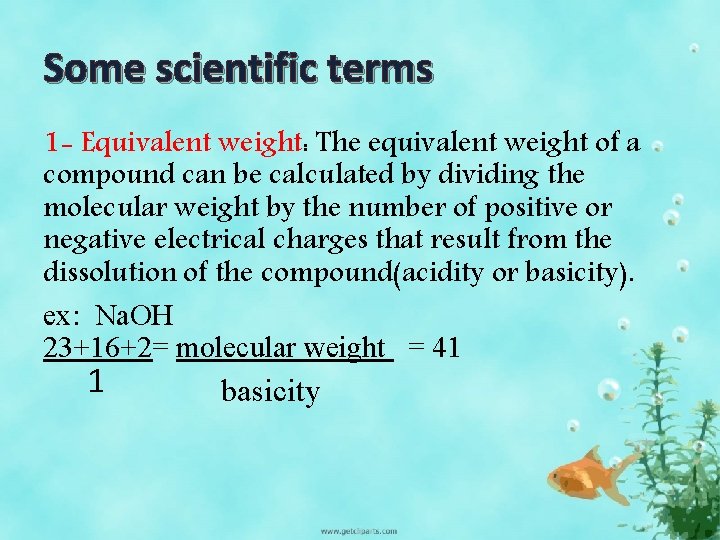 Some scientific terms

1- Equivalent weight: The equivalent weight of a compound can be calculated by dividing the molecular weight by the number of positive or negative electrical charges that result from the dissolution of the compound(acidity or basicity).

ex: NaOH

$\frac{23+16+2}{1} = \frac{\text{molecular weight}}{\text{basicity}} = 41$

www.getcliparts.com